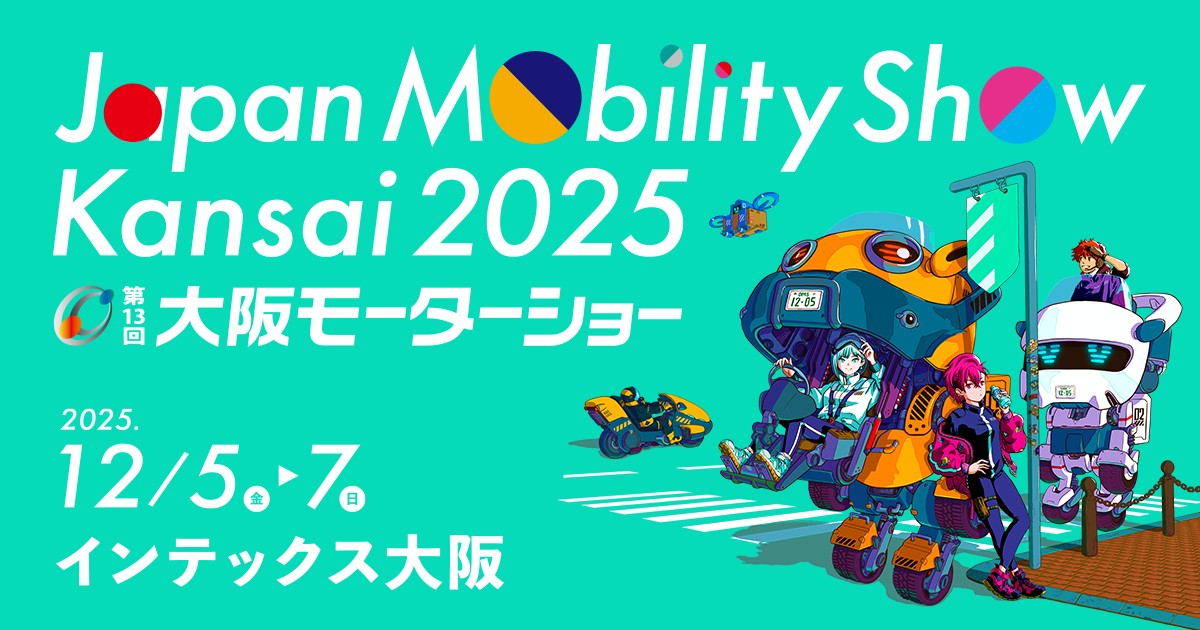 Japan Mobility Show
Kansai 2025

第13回
大阪モーターショー

2025.
12/5金▶7日
インテックス大阪